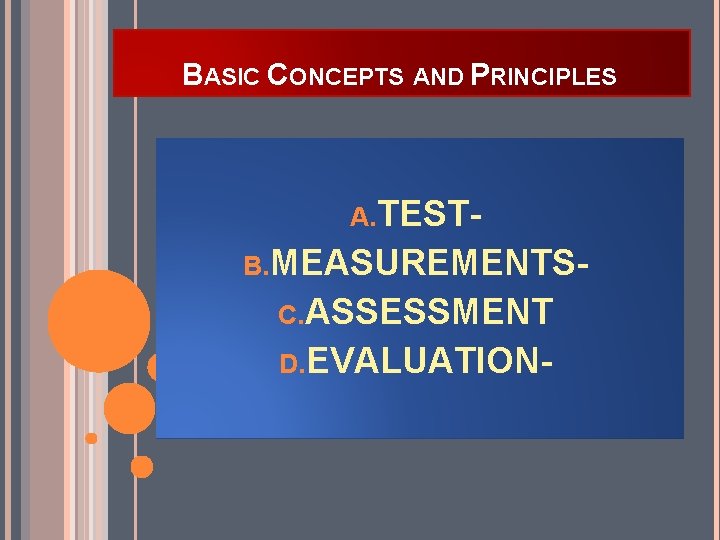 BASIC CONCEPTS AND PRINCIPLES

A. TEST-
B. MEASUREMENTS-
C. ASSESSMENT
D. EVALUATION-